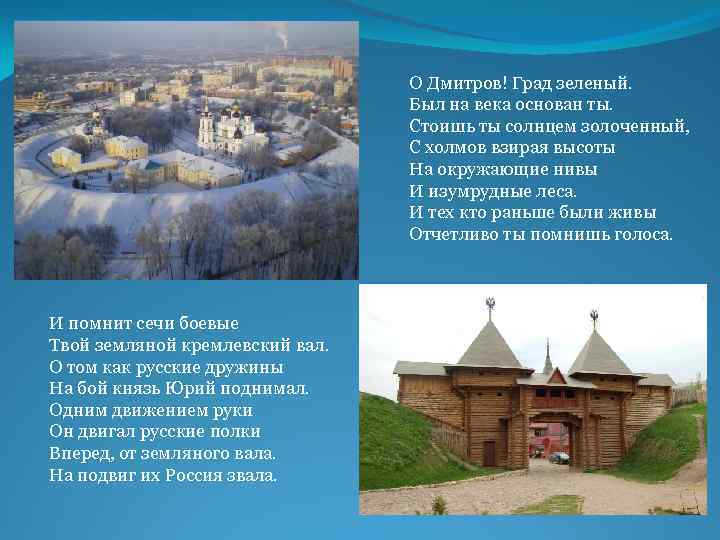 О Дмитров! Град зеленый.
Был на века основан ты.
Стоишь ты солнцем золоченный,
С холмов взирая высоты
На окружающие нивы
И изумрудные леса.
И тех кто раньше были живы
Отчетливо ты помнишь голоса.

И помнит сечи боевые
Твой земляной кремлевский вал.
О том как русские дружины
На бой князь Юрий поднимал.
Одним движением руки
Он двигал русские полки
Вперед, от земляного вала.
На подвиг их Россия звала.